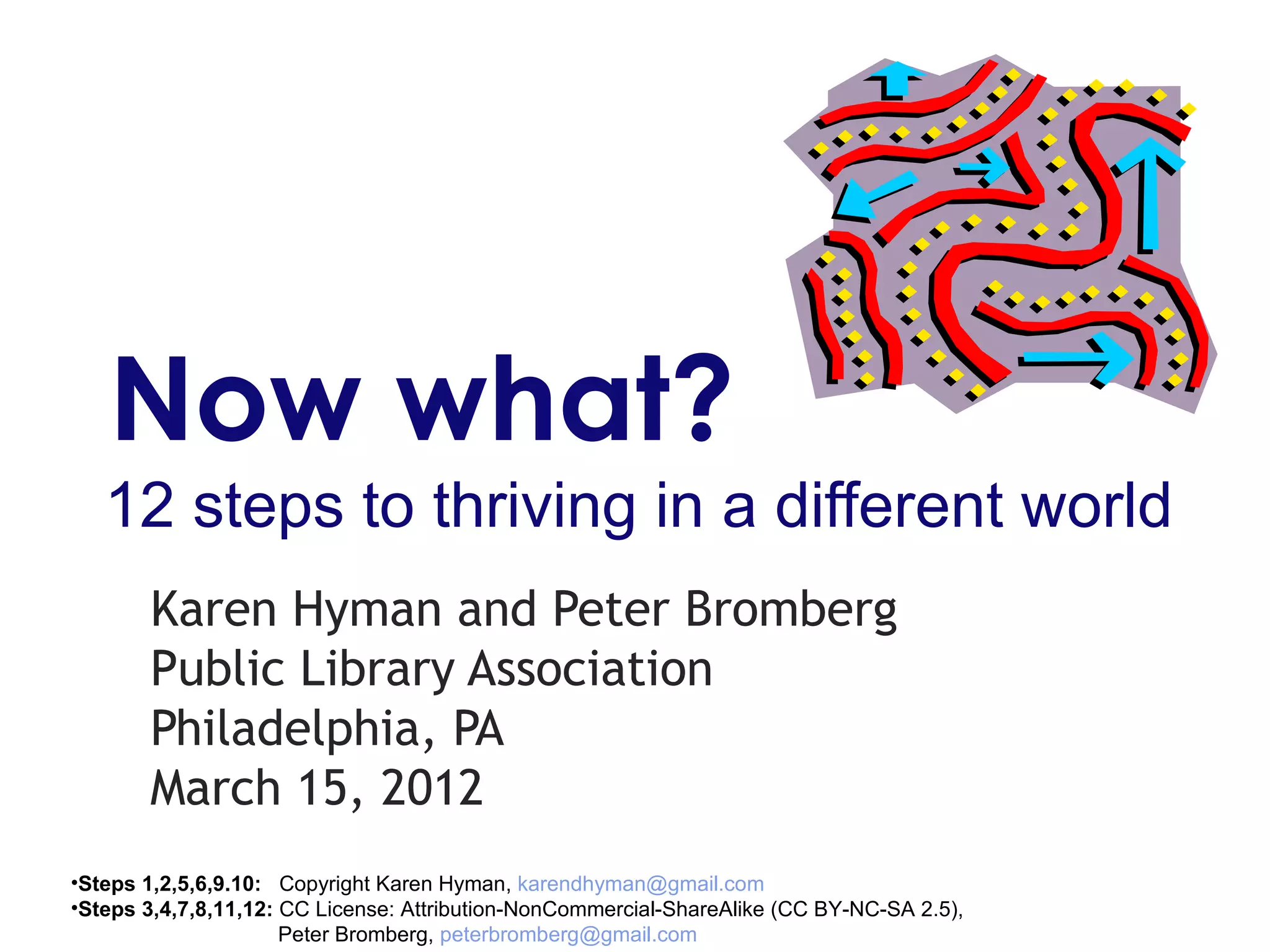 Now what?

12 steps to thriving in a different world

Karen Hyman and Peter Bromberg
Public Library Association
Philadelphia, PA
March 15, 2012

•Steps 1,2,5,6,9.10: Copyright Karen Hyman, karendhyman@gmail.com
•Steps 3,4,7,8,11,12: CC License: Attribution-NonCommercial-ShareAlike (CC BY-NC-SA 2.5), Peter Bromberg, peterbromberg@gmail.com